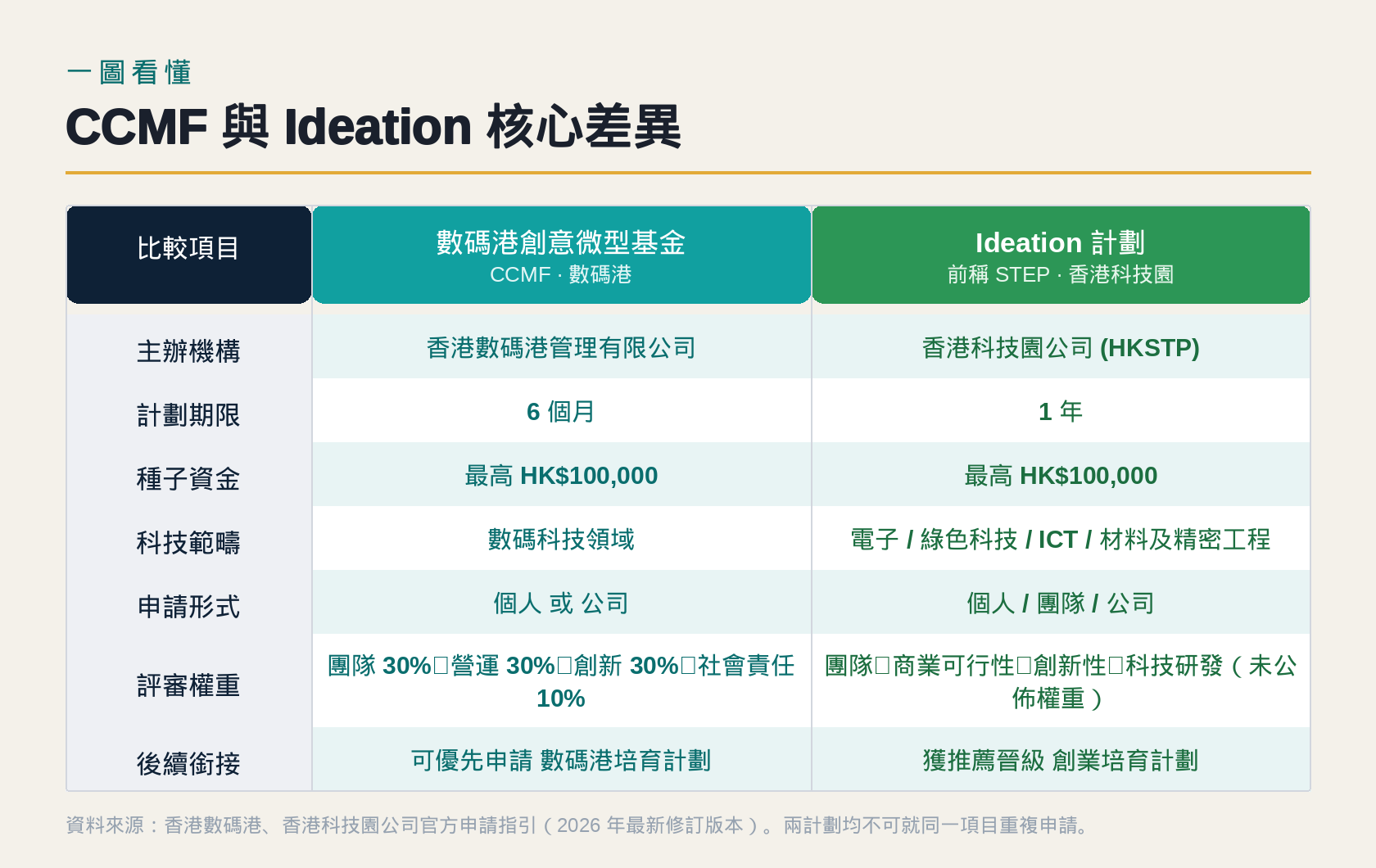 一圖看懂

CCMF 與 Ideation 核心差異

| 比較項目 | 數碼港創意微型基金 CCMF · 數碼港 | Ideation 計劃 前稱 STEP · 香港科技園 |
|---|---|---|
| 主辦機構 | 香港數碼港管理有限公司 | 香港科技園公司 (HKSTP) |
| 計劃期限 | 6 個月 | 1 年 |
| 種子資金 | 最高 HK$100,000 | 最高 HK$100,000 |
| 科技範疇 | 數碼科技領域 | 電子 / 綠色科技 / ICT / 材料及精密工程 |
| 申請形式 | 個人 或 公司 | 個人 / 團隊 / 公司 |
| 評審權重 | 團隊 30%□營運 30%□創新 30%□社會責任 10% | 團隊□商業可行性□創新性□科技研發（未公佈權重） |
| 後續銜接 | 可優先申請 數碼港培育計劃 | 獲推薦晉級 創業培育計劃 |

資料來源：香港數碼港、香港科技園公司官方申請指引（2026 年最新修訂版本）。兩計劃均不可就同一項目重複申請。